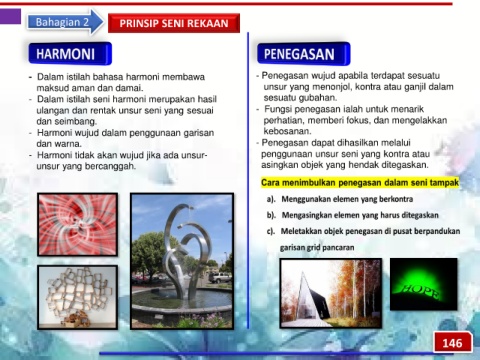 Bahagian 2

PRINSIP SENI REKAAN

HARMONI

- Dalam istilah bahasa harmoni membawa maksud aman dan damai.
- Dalam istilah seni harmoni merupakan hasil ulangan dan rentak unsur seni yang sesuai dan seimbang.
- Harmoni wujud dalam penggunaan garisan dan warna.
- Harmoni tidak akan wujud jika ada unsur-unsur yang bercanggah.

PENEGASAN

- Penegasan wujud apabila terdapat sesuatu unsur yang menonjol, kontra atau ganjil dalam sesuatu gubahan.
- Fungsi penegasan ialah untuk menarik perhatian, memberi fokus, dan mengelakkan kebosanan.
- Penegasan dapat dihasilkan melalui penggunaan unsur seni yang kontra atau asingkan objek yang hendak ditegaskan.

Cara menimbulkan penegasan dalam seni tampak

a). Menggunakan elemen yang berkontra

b). Mengasingkan elemen yang harus ditegaskan

c). Meletakkan objek penegasan di pusat berpandukan garisan grid pancaran

HOPE

146